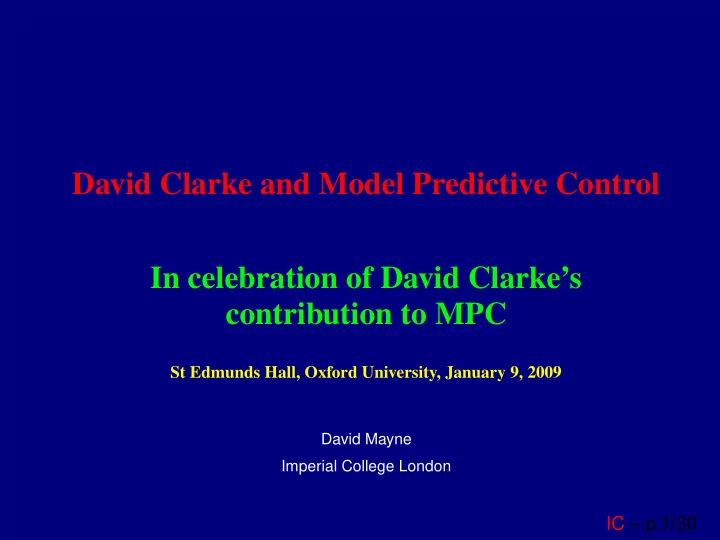 David Clarke and Model Predictive Control

In celebration of David Clarke's contribution to MPC

St Edmunds Hall, Oxford University, January 9, 2009

David Mayne

Imperial College London

IC – p.1/30